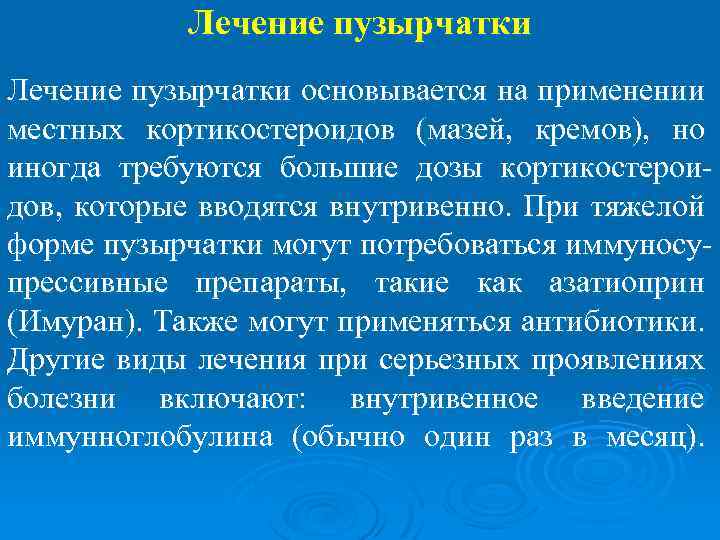 Лечение пузырчатки

Лечение пузырчатки основывается на применении местных кортикостероидов (мазей, кремов), но иногда требуются большие дозы кортикостероидов, которые вводятся внутривенно. При тяжелой форме пузырчатки могут потребоваться иммуносупрессивные препараты, такие как азатиоприн (Имуран). Также могут применяться антибиотики. Другие виды лечения при серьезных проявлениях болезни включают: внутривенное введение иммунноглобулина (обычно один раз в месяц).